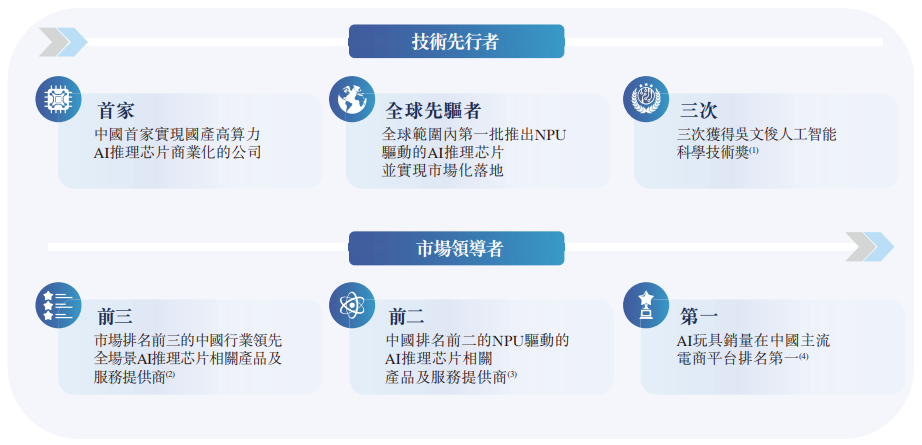 技術先行者

首家
中國首家實現國產高算力AI推理芯片商業化的公司

全球先驅者
全球範圍內第一批推出NPU驅動的AI推理芯片並實現市場化落地

三次
三次獲得吳文俊人工智能科學技術獎$^{(1)}$

市場領導者

前三
市場排名前三的中國行業領先全場景AI推理芯片相關產品及服務提供商$^{(2)}$

前二
中國排名前二的NPU驅動的AI推理芯片相關產品及服務提供商$^{(3)}$

第一
AI玩具銷量在中國主流電商平台排名第一$^{(4)}$